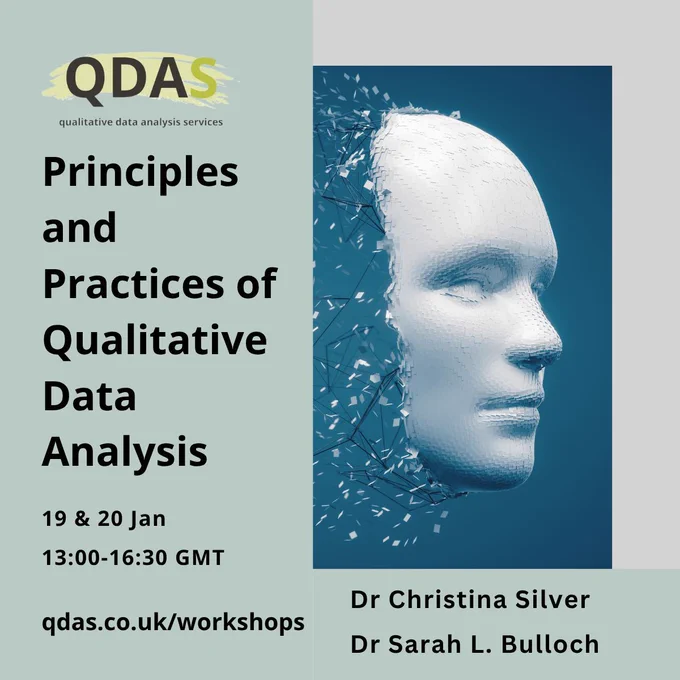 QDAS
qualitative data analysis services

Principles and Practices of Qualitative Data Analysis

19 & 20 Jan
13:00-16:30 GMT

qdas.co.uk/workshops

Dr Christina Silver
Dr Sarah L. Bulloch